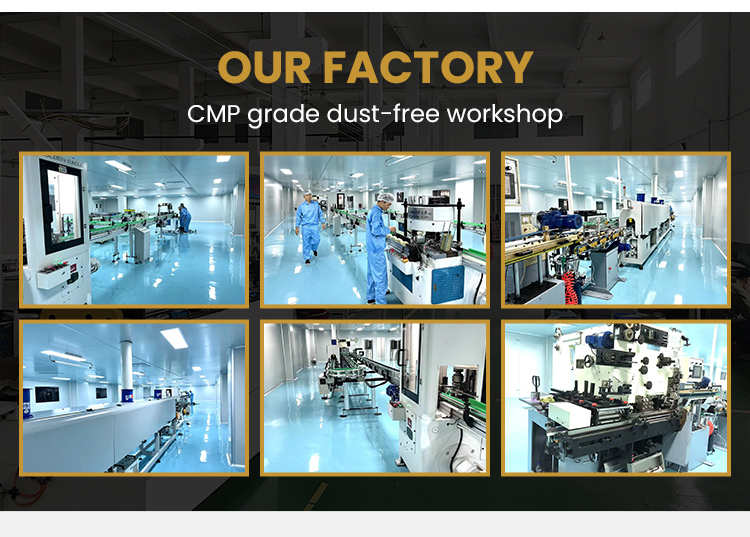 OUR FACTORY

CMP grade dust-free workshop